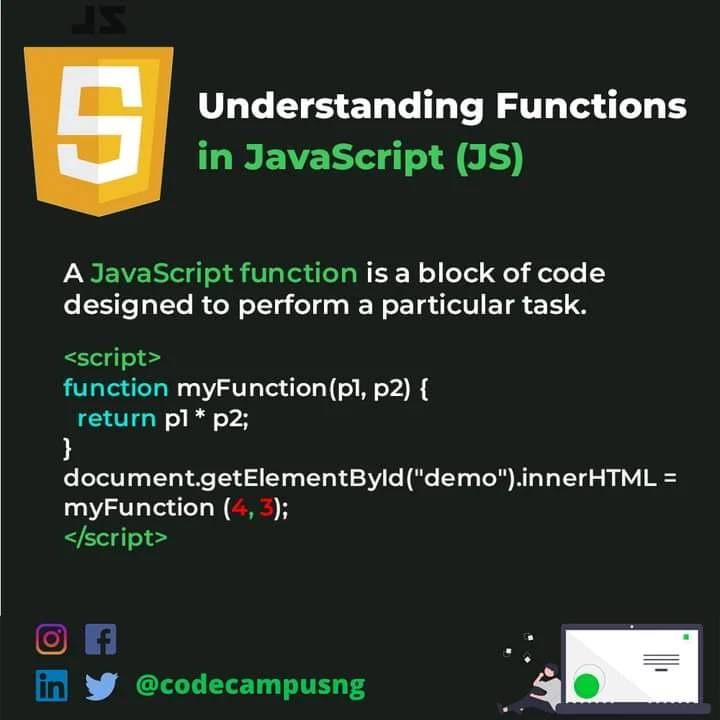 JS

Understanding Functions
in JavaScript (JS)

A JavaScript function is a block of code designed to perform a particular task.

<script>
function myFunction(p1, p2) {
 return p1 * p2;
}
document.getElementById("demo").innerHTML = myFunction (4, 3);
</script>

@codecampusng